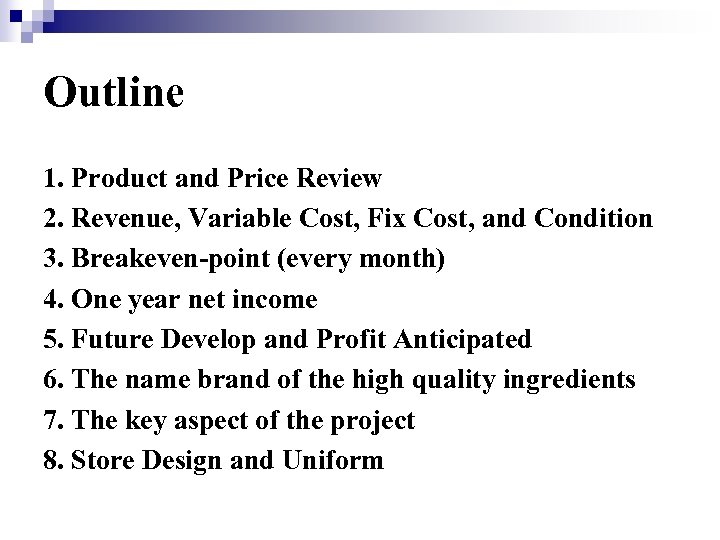 Outline

1. Product and Price Review
2. Revenue, Variable Cost, Fix Cost, and Condition
3. Breakeven-point (every month)
4. One year net income
5. Future Develop and Profit Anticipated
6. The name brand of the high quality ingredients
7. The key aspect of the project
8. Store Design and Uniform